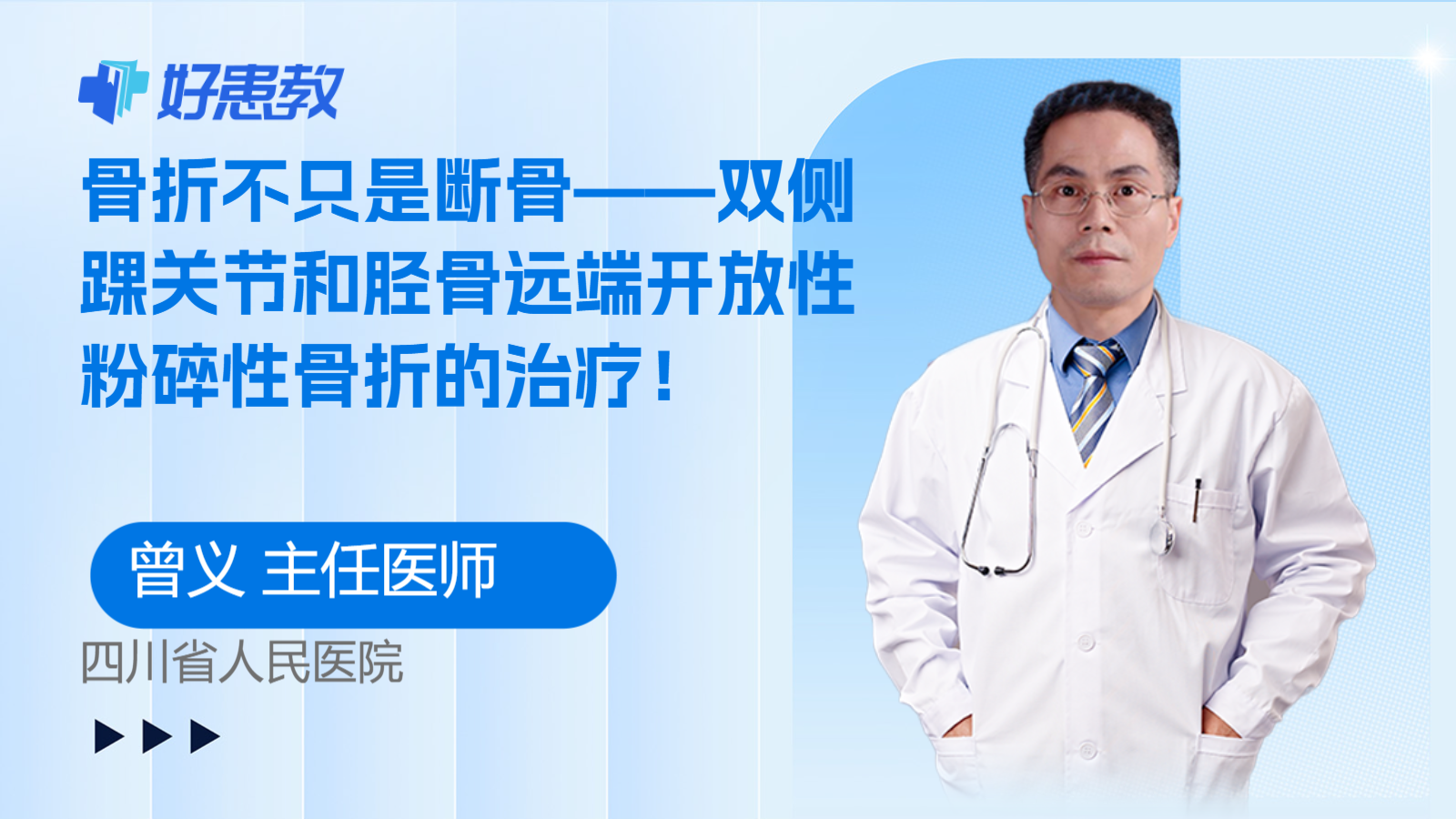 好患教

骨折不只是断骨——双侧踝关节和胫骨远端开放性粉碎性骨折的治疗！

曾义 主任医师

四川省人民医院